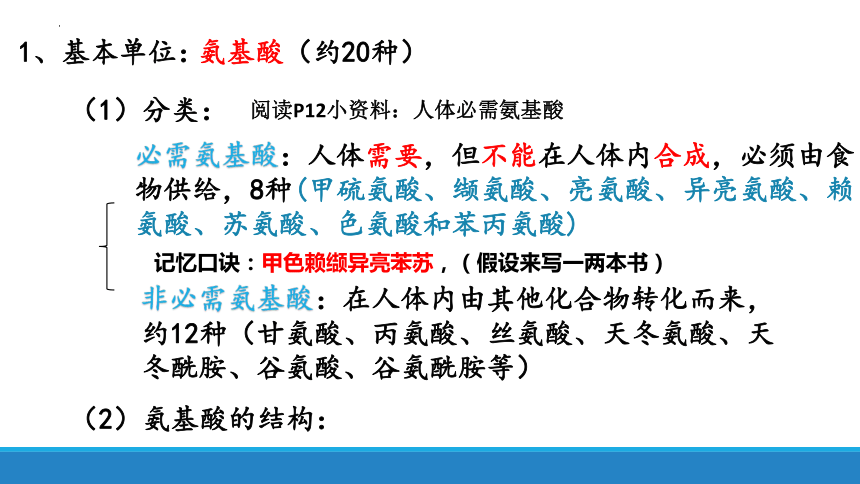 1、基本单位：氨基酸（约20种）

（1）分类：　阅读P12小资料：人体必需氨基酸

必需氨基酸：人体需要，但不能在人体内合成，必须由食物供给，8种（甲硫氨酸、缬氨酸、亮氨酸、异亮氨酸、赖氨酸、苏氨酸、色氨酸和苯丙氨酸）

记忆口诀：甲色赖缬异亮苯苏，（假设来写一两本书）

非必需氨基酸：在人体内由其他化合物转化而来，约12种（甘氨酸、丙氨酸、丝氨酸、天冬氨酸、天冬酰胺、谷氨酸、谷氨酰胺等）

（2）氨基酸的结构：